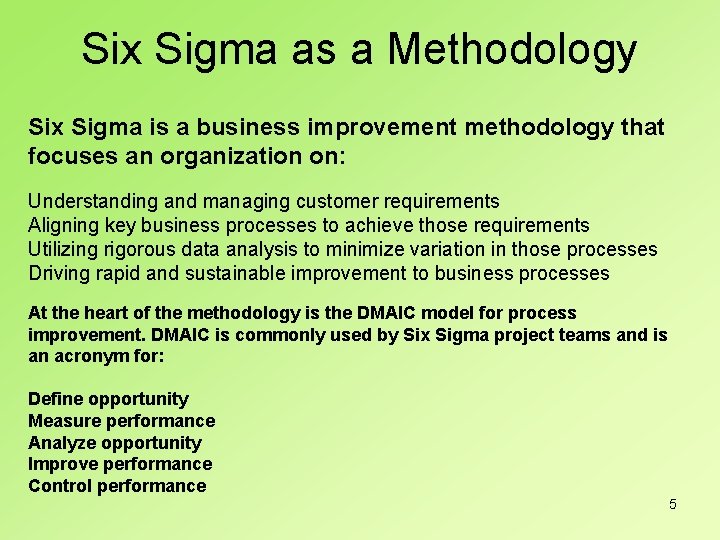 Six Sigma as a Methodology

Six Sigma is a business improvement methodology that focuses an organization on:

Understanding and managing customer requirements
Aligning key business processes to achieve those requirements
Utilizing rigorous data analysis to minimize variation in those processes
Driving rapid and sustainable improvement to business processes

At the heart of the methodology is the DMAIC model for process improvement. DMAIC is commonly used by Six Sigma project teams and is an acronym for:

Define opportunity
Measure performance
Analyze opportunity
Improve performance
Control performance

5